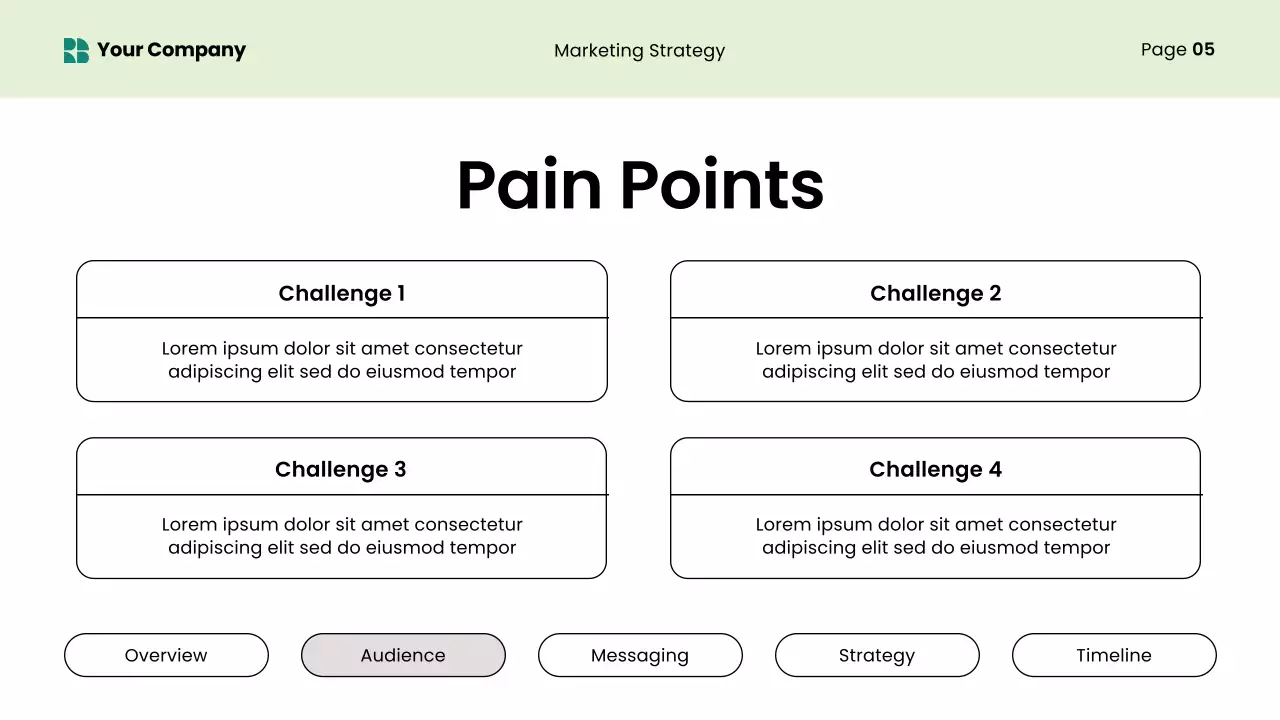 Your Company

Marketing Strategy

Page 05

Pain Points

Challenge 1

Lorem ipsum dolor sit amet consectetur adipiscing elit sed do eiusmod tempor

Challenge 2

Lorem ipsum dolor sit amet consectetur adipiscing elit sed do eiusmod tempor

Challenge 3

Lorem ipsum dolor sit amet consectetur adipiscing elit sed do eiusmod tempor

Challenge 4

Lorem ipsum dolor sit amet consectetur adipiscing elit sed do eiusmod tempor

Overview

Audience

Messaging

Strategy

Timeline